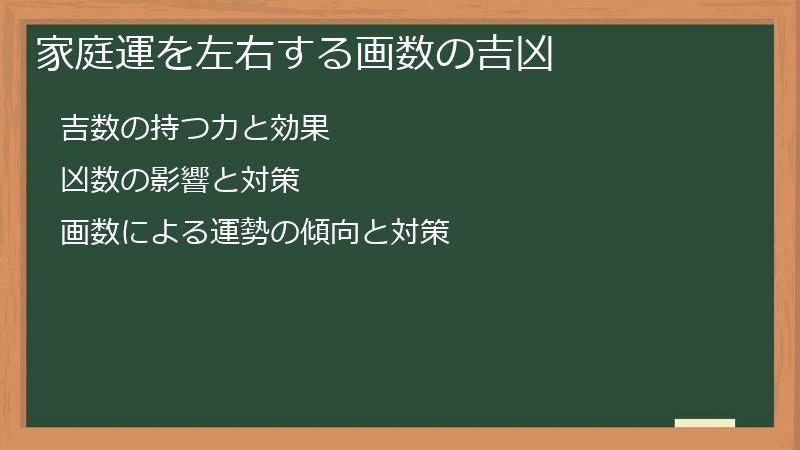 家庭運を左右する画数の吉凶

吉数の持つ力と効果

凶数の影響と対策

画数による運勢の傾向と対策